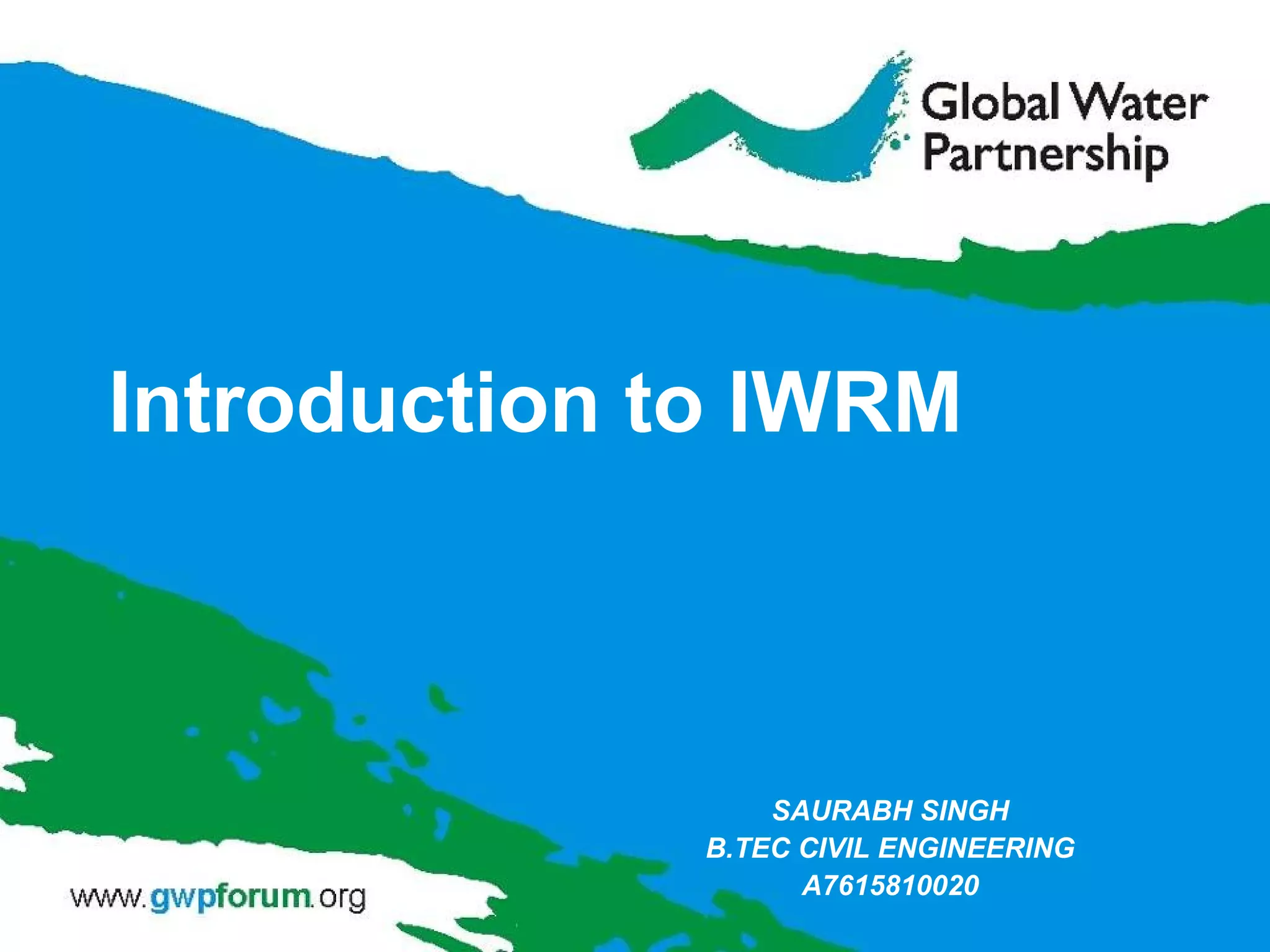 Global Water Partnership

Introduction to IWRM

SAURABH SINGH
B.TEC CIVIL ENGINEERING
A7615810020

www.gwpforum.org